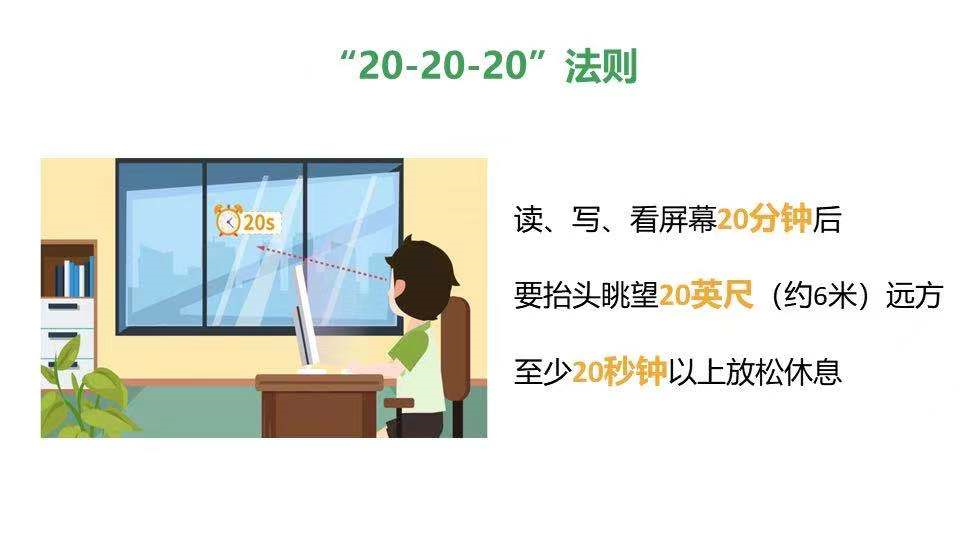 “20-20-20”法则

20s

读、写、看屏幕20分钟后

要抬头眺望20英尺（约6米）远方

至少20秒钟以上放松休息